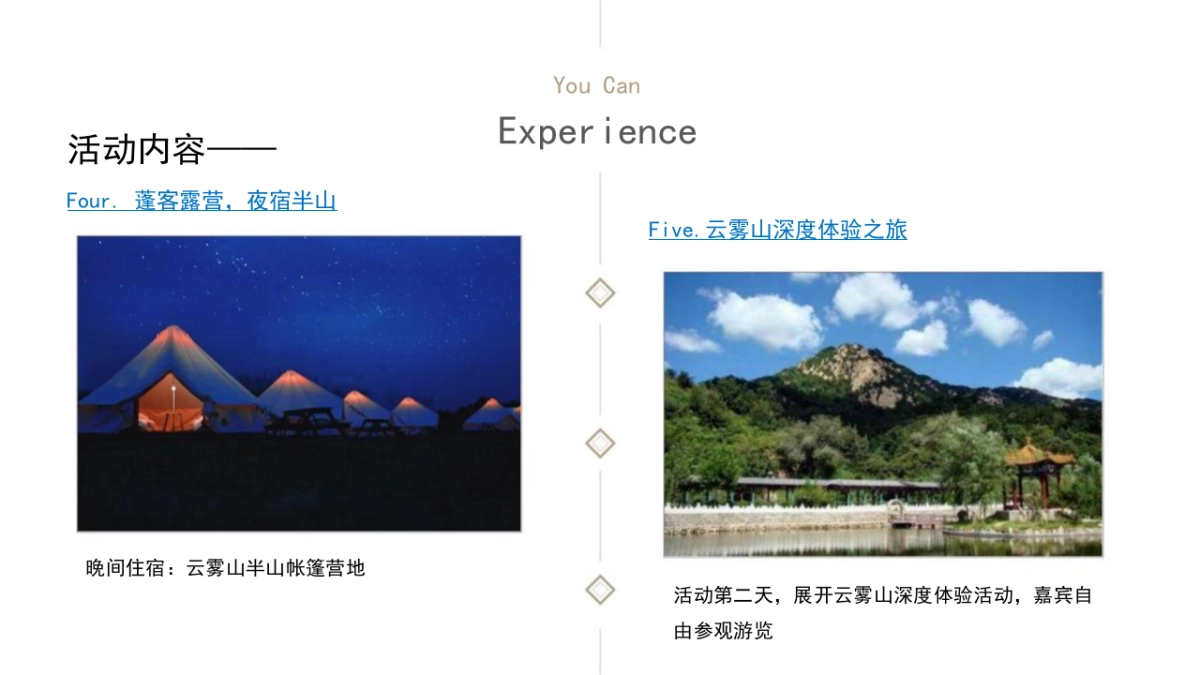 You Can

Experience

活动内容——

Four. 蓬客露营，夜宿半山

晚间住宿：云雾山半山帐篷营地

Five.云雾山深度体验之旅

活动第二天，展开云雾山深度体验活动，嘉宾自由参观游览